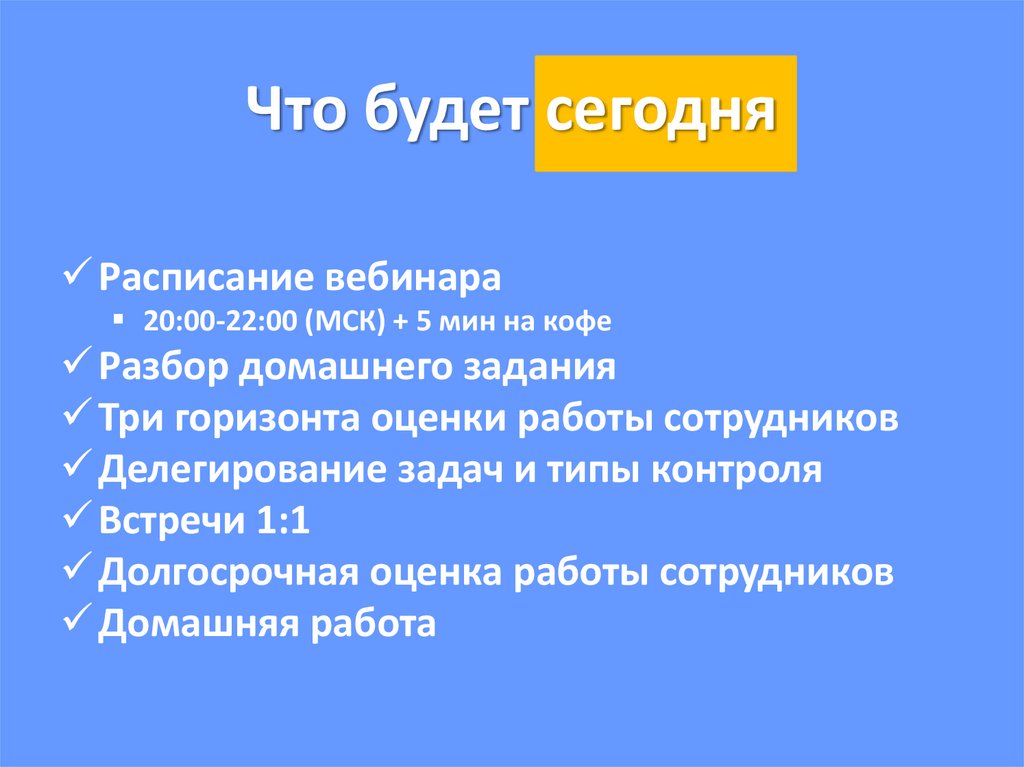 Что будет сегодня

✓ Расписание вебинара
▪ 20:00-22:00 (МСК) + 5 мин на кофе
✓ Разбор домашнего задания
✓ Три горизонта оценки работы сотрудников
✓ Делегирование задач и типы контроля
✓ Встречи 1:1
✓ Долгосрочная оценка работы сотрудников
✓ Домашняя работа